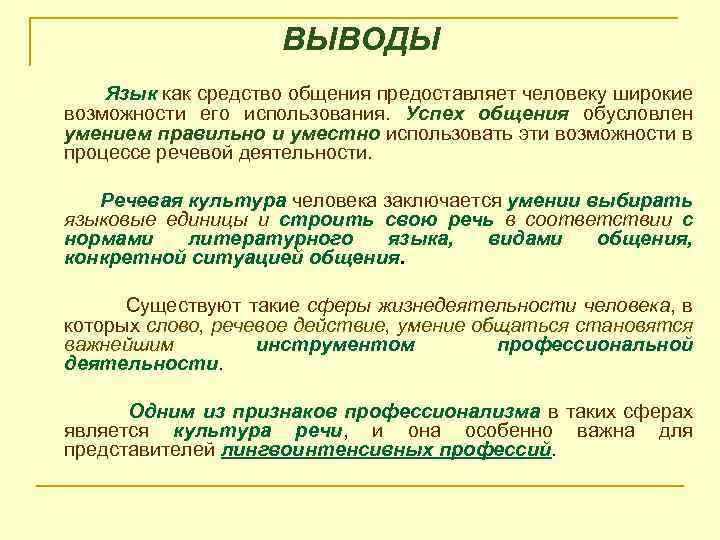 ВЫВОДЫ

Язык как средство общения предоставляет человеку широкие возможности его использования. Успех общения обусловлен умением правильно и уместно использовать эти возможности в процессе речевой деятельности.

Речевая культура человека заключается умении выбирать языковые единицы и строить свою речь в соответствии с нормами литературного языка, видами общения, конкретной ситуацией общения.

Существуют такие сферы жизнедеятельности человека, в которых слово, речевое действие, умение общаться становятся важнейшим инструментом профессиональной деятельности.

Одним из признаков профессионализма в таких сферах является культура речи, и она особенно важна для представителей лингвоинтенсивных профессий.